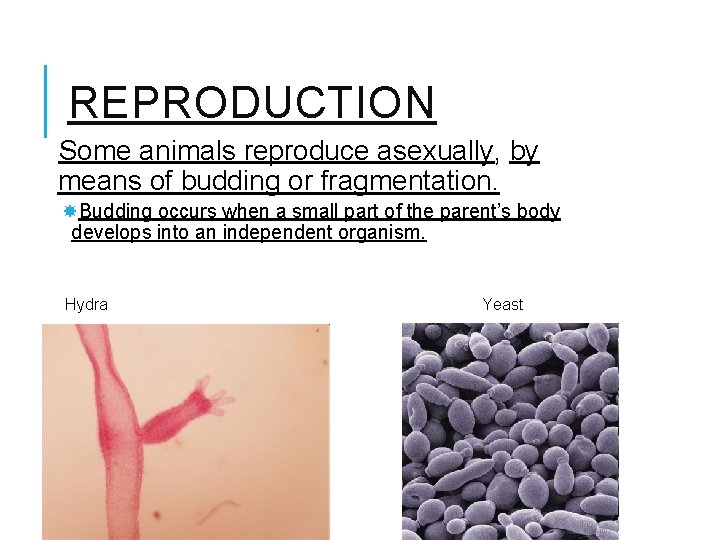 REPRODUCTION

Some animals reproduce asexually, by means of budding or fragmentation.

Budding occurs when a small part of the parent's body develops into an independent organism.

Hydra

Yeast